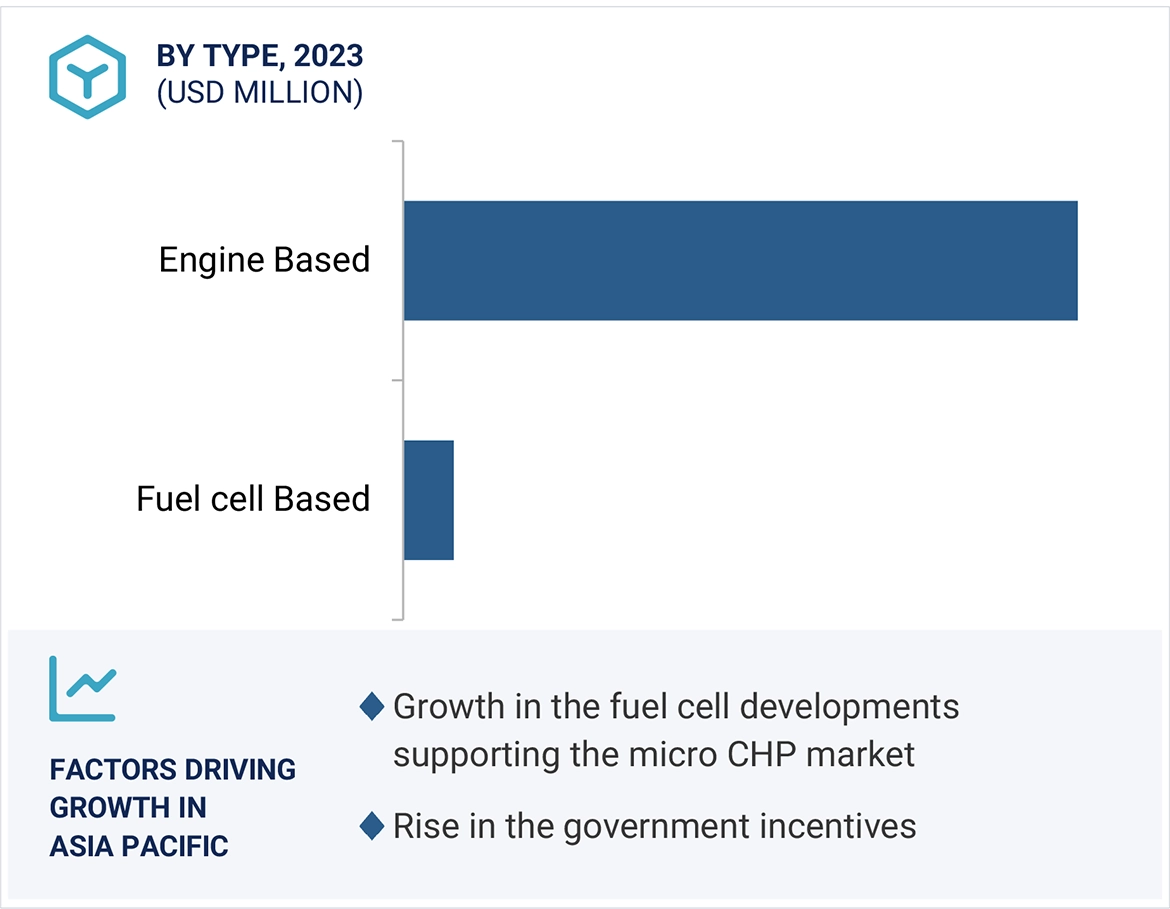 BY TYPE, 2023
(USD MILLION)

Engine Based

Fuel cell Based

FACTORS DRIVING GROWTH IN ASIA PACIFIC

Growth in the fuel cell developments supporting the micro CHP market

Rise in the government incentives